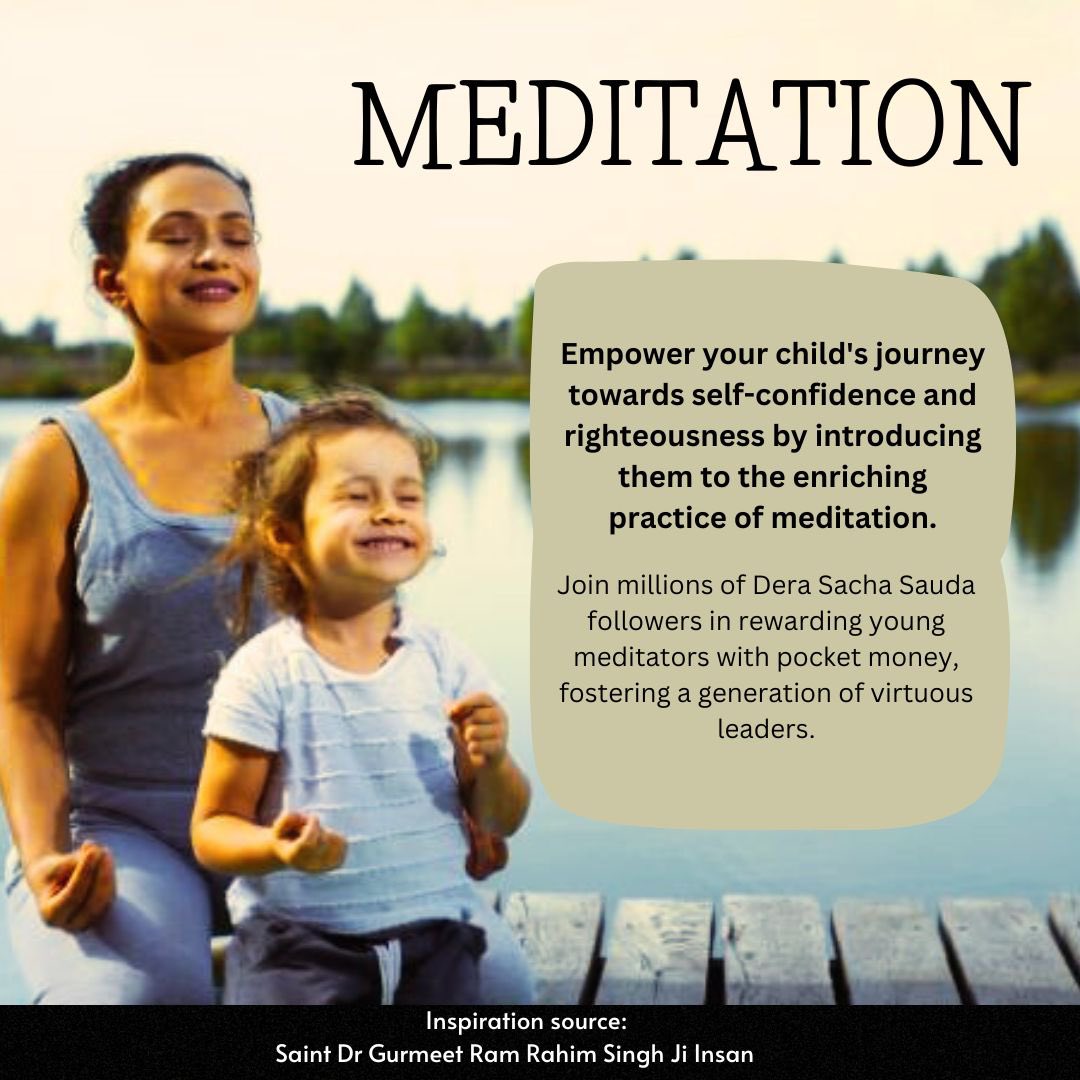 MEDITATION

Empower your child's journey towards self-confidence and righteousness by introducing them to the enriching practice of meditation.

Join millions of Dera Sacha Sauda followers in rewarding young meditators with pocket money, fostering a generation of virtuous leaders.

Inspiration source:
Saint Dr Gurmeet Ram Rahim Singh Ji Insan